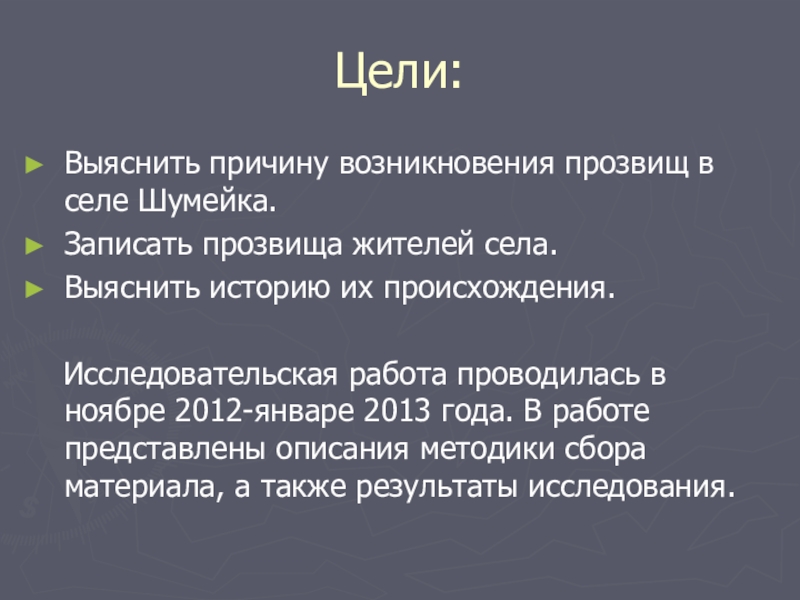 Цели:

► Выяснить причину возникновения прозвищ в селе Шумейка.
► Записать прозвища жителей села.
► Выяснить историю их происхождения.

Исследовательская работа проводилась в ноябре 2012-январе 2013 года. В работе представлены описания методики сбора материала, а также результаты исследования.